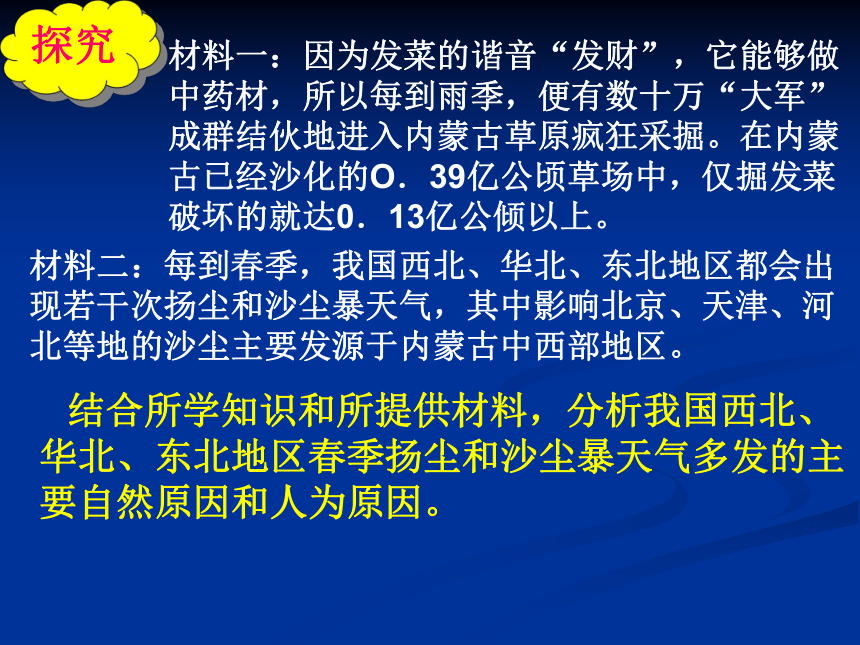 探究

材料一：因为发菜的谐音“发财”，它能够做中药材，所以每到雨季，便有数十万“大军”成群结伙地进入内蒙古草原疯狂采掘。在内蒙古已经沙化的O．39亿公顷草场中，仅掘发菜破坏的就达0．13亿公倾以上。

材料二：每到春季，我国西北、华北、东北地区都会出现若干次扬尘和沙尘暴天气，其中影响北京、天津、河北等地的沙尘主要发源于内蒙古中西部地区。

结合所学知识和所提供材料，分析我国西北、华北、东北地区春季扬尘和沙尘暴天气多发的主要自然原因和人为原因。